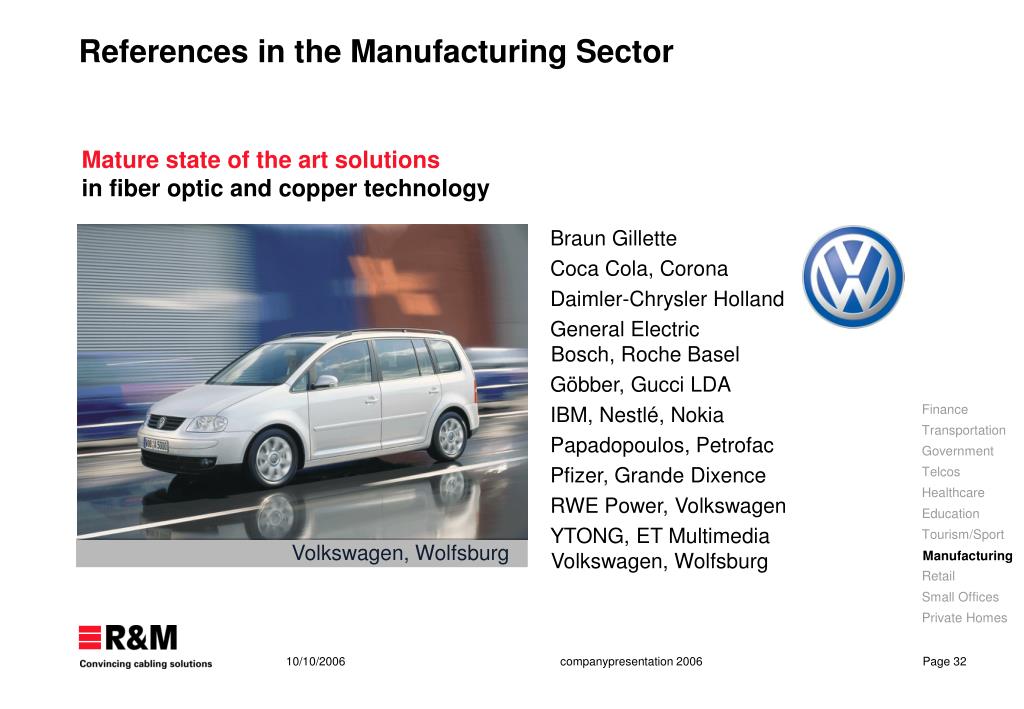 References in the Manufacturing Sector

Mature state of the art solutions
in fiber optic and copper technology

Volkswagen, Wolfsburg

Braun Gillette
Coca Cola, Corona
Daimler-Chrysler Holland
General Electric
Bosch, Roche Basel
Göbber, Gucci LDA
IBM, Nestlé, Nokia
Papadopoulos, Petrofac
Pfizer, Grande Dixence
RWE Power, Volkswagen
YTONG, ET Multimedia
Volkswagen, Wolfsburg

Finance
Transportation
Government
Telcos
Healthcare
Education
Tourism/Sport
Manufacturing
Retail
Small Offices
Private Homes

R&M
Convincing cabling solutions

10/10/2006

companypresentation 2006

Page 32